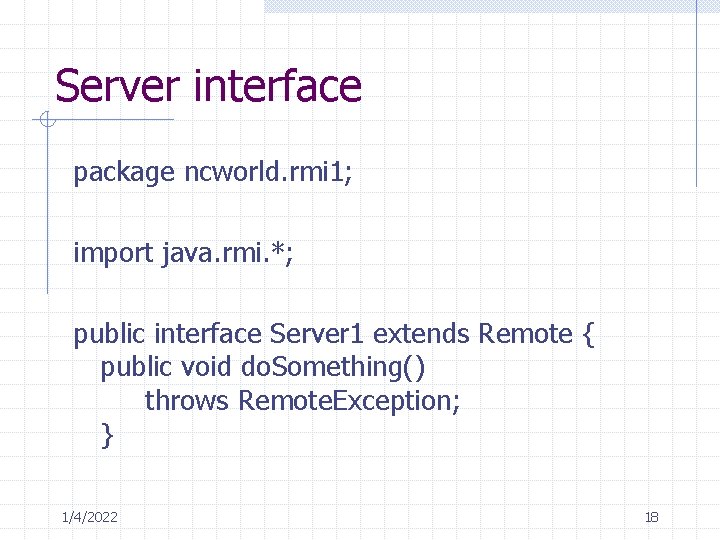 Server interface

package ncworld.rmi1;

import java.rmi.*;

public interface Server1 extends Remote {
public void doSomething()
throws RemoteException;
}

1/4/2022

18